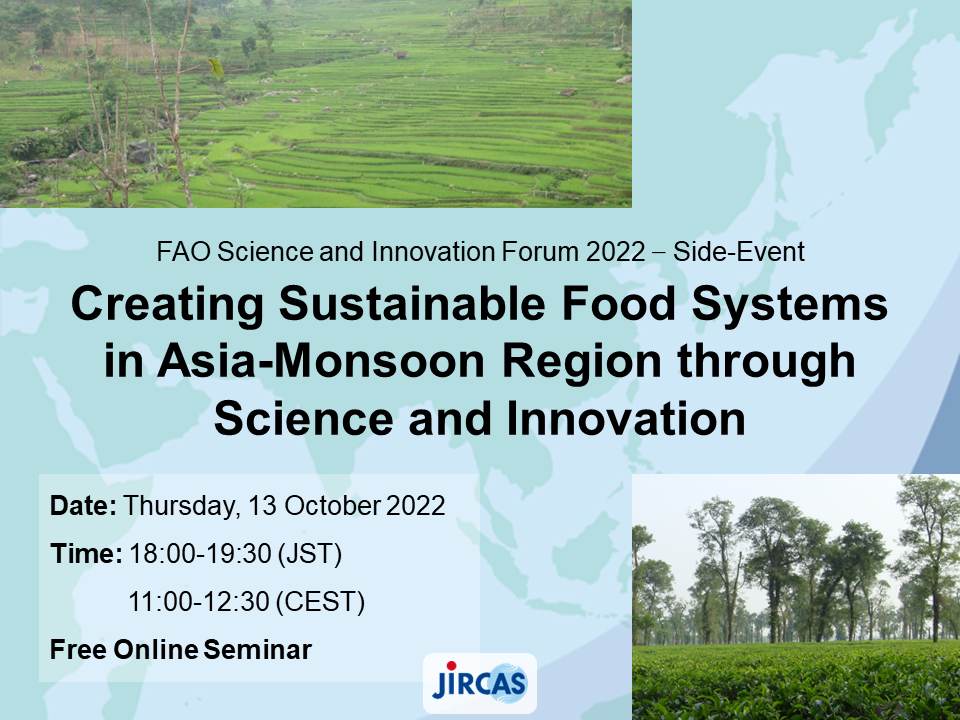 FAO Science and Innovation Forum 2022 – Side-Event

Creating Sustainable Food Systems in Asia-Monsoon Region through Science and Innovation

Date: Thursday, 13 October 2022

Time: 18:00-19:30 (JST)

11:00-12:30 (CEST)

Free Online Seminar

JIRCAS